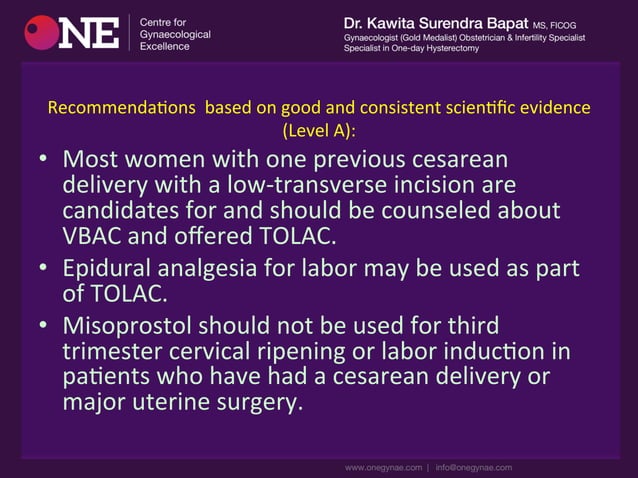 ONE Centre for Gynaecological Excellence

Dr. Kawita Surendra Bapat MS, FICOG
Gynaecologist (Gold Medalist) Obstetrician & Infertility Specialist
Specialist in One-day Hysterectomy

Recommendations based on good and consistent scientific evidence (Level A):

• Most women with one previous cesarean delivery with a low-transverse incision are candidates for and should be counseled about VBAC and offered TOLAC.

• Epidural analgesia for labor may be used as part of TOLAC.

• Misoprostol should not be used for third trimester cervical ripening or labor induction in patients who have had a cesarean delivery or major uterine surgery.

www.onegynae.com | info@onegynae.com